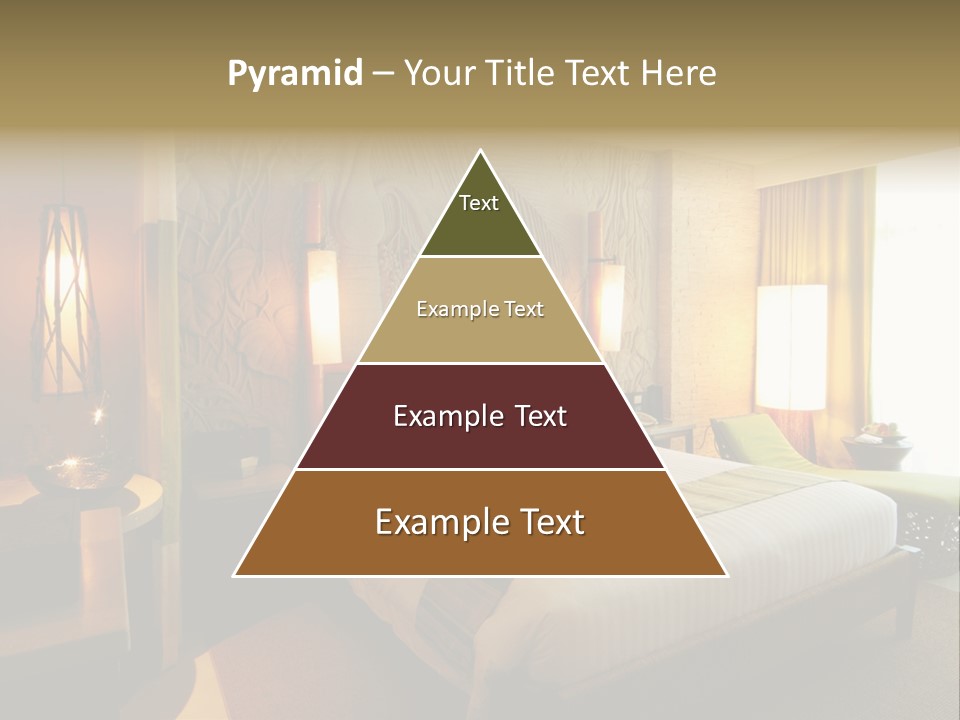 Pyramid – Your Title Text Here

Text

Example Text

Example Text

Example Text